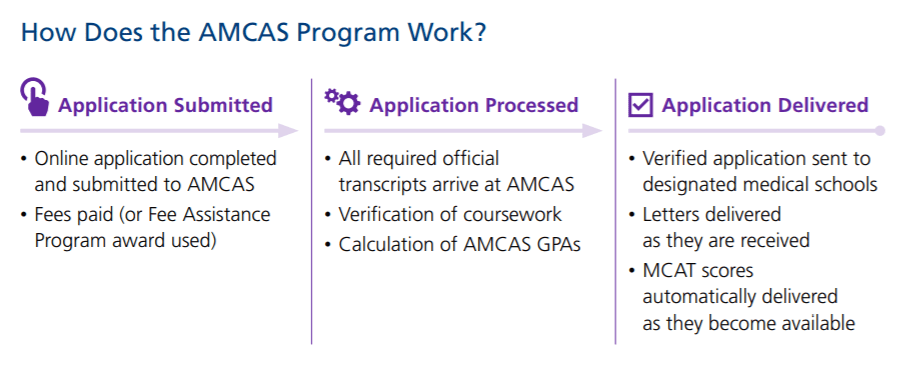 How Does the AMCAS Program Work?

Application Submitted

• Online application completed and submitted to AMCAS
• Fees paid (or Fee Assistance Program award used)

Application Processed

• All required official transcripts arrive at AMCAS
• Verification of coursework
• Calculation of AMCAS GPAs

Application Delivered

• Verified application sent to designated medical schools
• Letters delivered as they are received
• MCAT scores automatically delivered as they become available